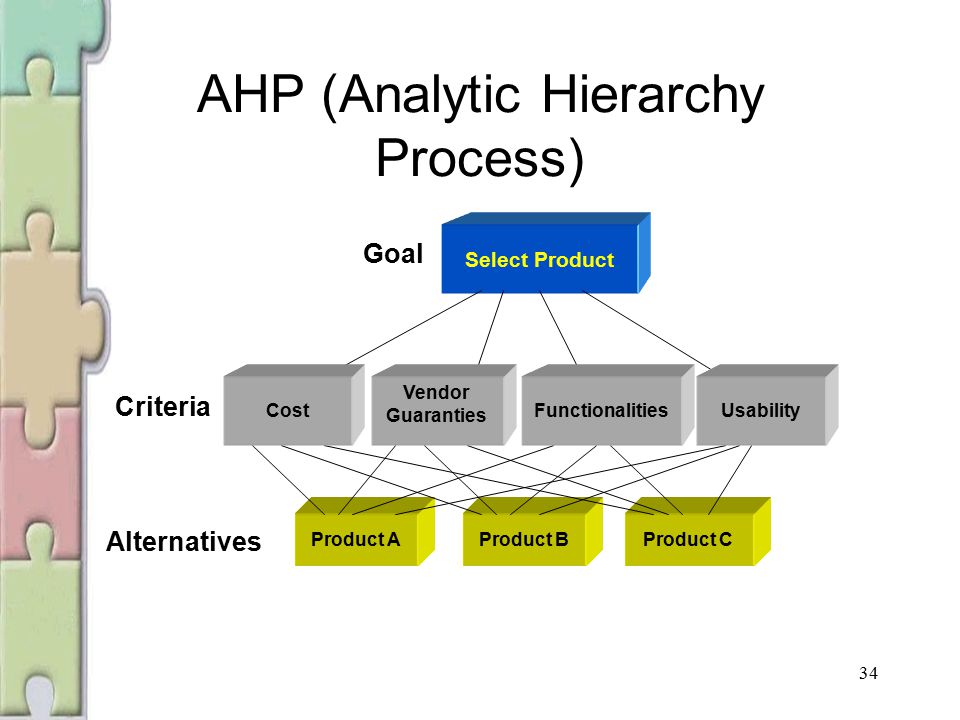 AHP (Analytic Hierarchy Process)

Goal
Select Product

Criteria
Cost
Vendor Guaranties
Functionalities
Usability

Alternatives
Product A
Product B
Product C

34